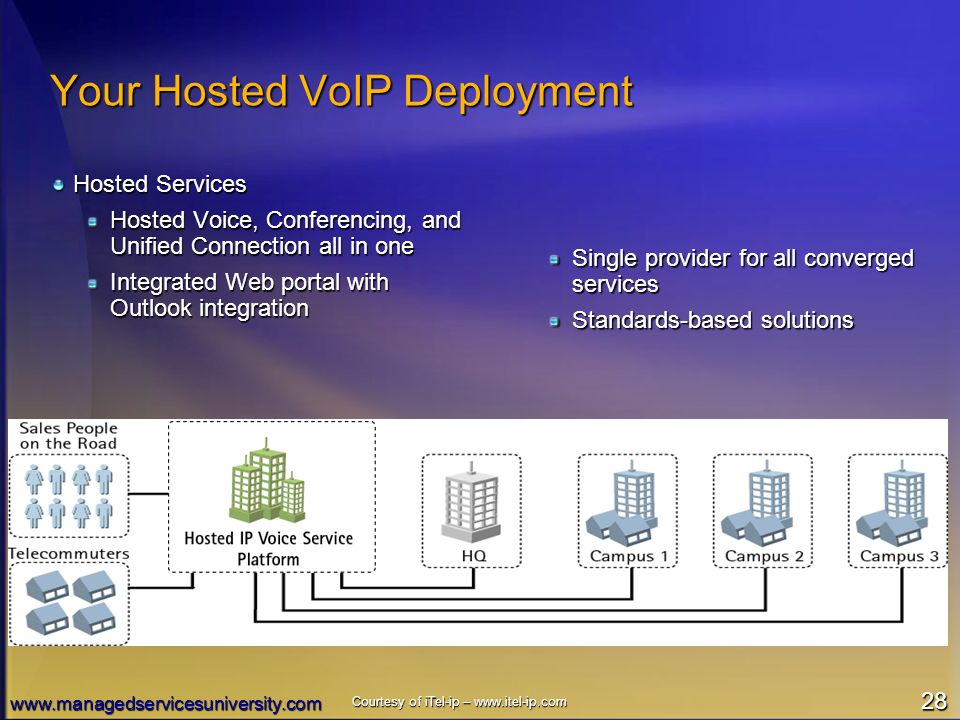 Your Hosted VoIP Deployment

Hosted Services

Hosted Voice, Conferencing, and Unified Connection all in one

Integrated Web portal with Outlook integration

Single provider for all converged services

Standards-based solutions

Sales People on the Road

Telecommuters

Hosted IP Voice Service Platform

HQ

Campus 1

Campus 2

Campus 3

www.managedservicesuniversity.com

Courtesy of iTel-ip – www.itel-ip.com

28